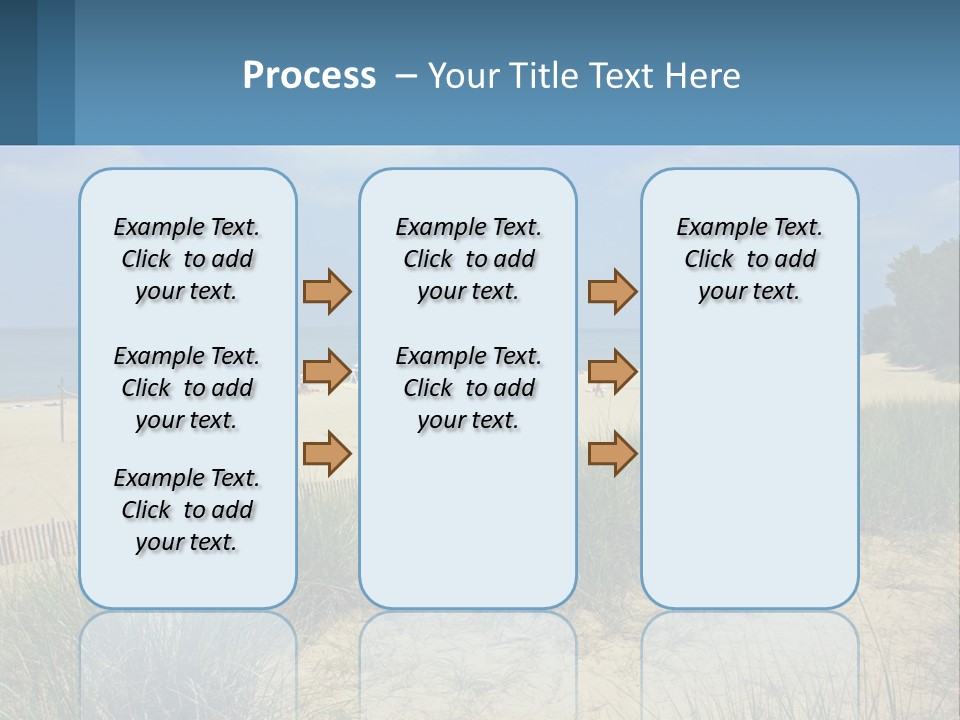 Process – Your Title Text Here

Example Text. Click to add your text.

Example Text. Click to add your text.

Example Text. Click to add your text.

Example Text. Click to add your text.

Example Text. Click to add your text.

Example Text. Click to add your text.